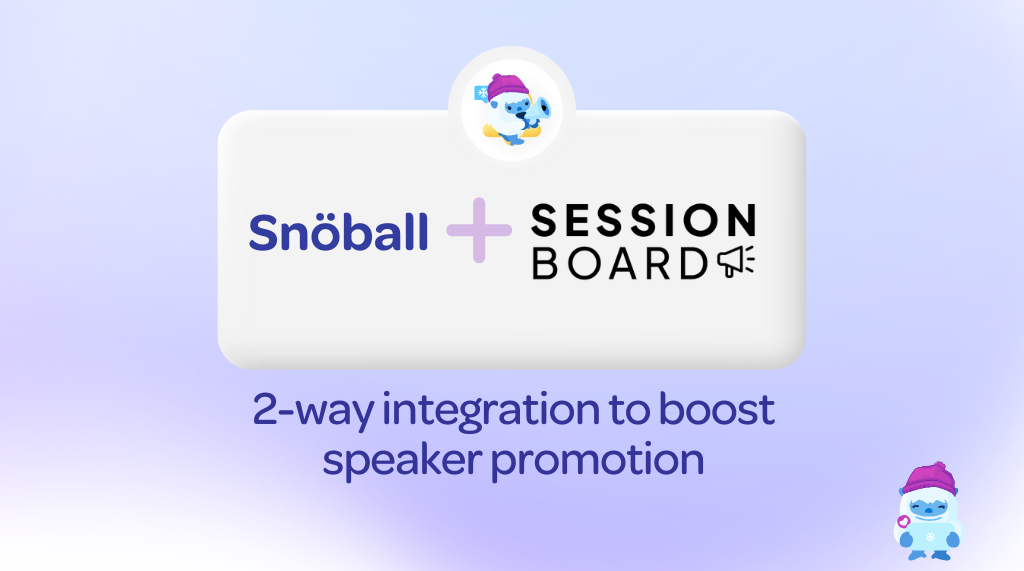 Snöball + SESSION BOARD

2-way integration to boost speaker promotion